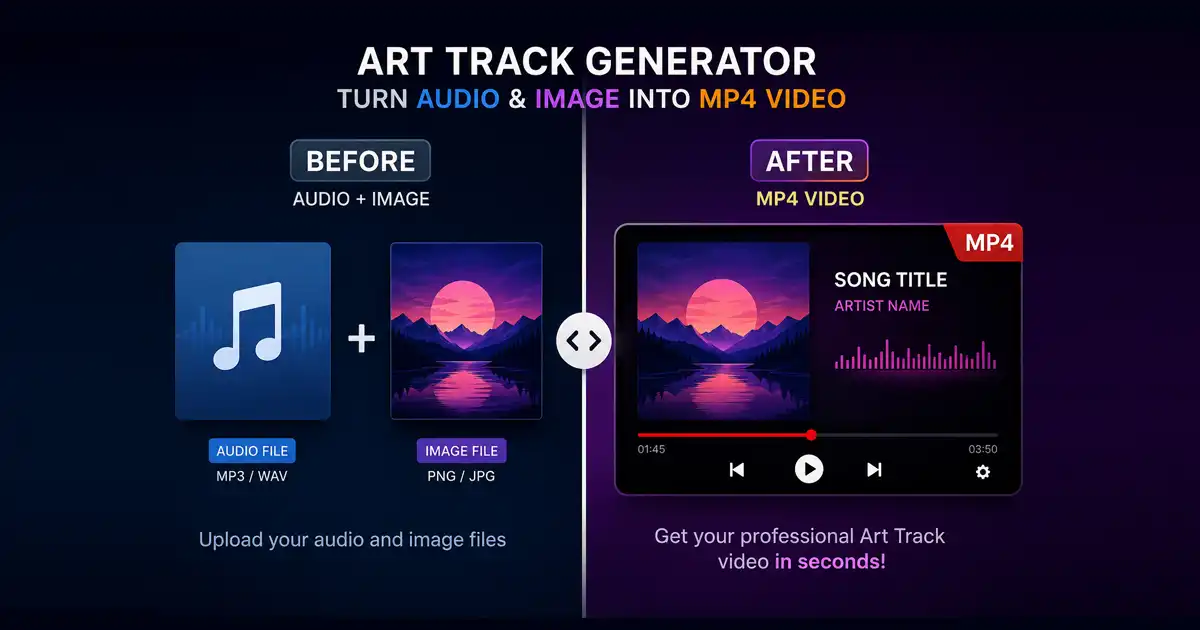 ART TRACK GENERATOR
TURN AUDIO & IMAGE INTO MP4 VIDEO

BEFORE
AUDIO + IMAGE

+

AUDIO FILE
MP3 / WAV

IMAGE FILE
PNG / JPG

Upload your audio and image files

AFTER
MP4 VIDEO

MP4

SONG TITLE
ARTIST NAME

01:45
03:50

Get your professional Art Track video in seconds!